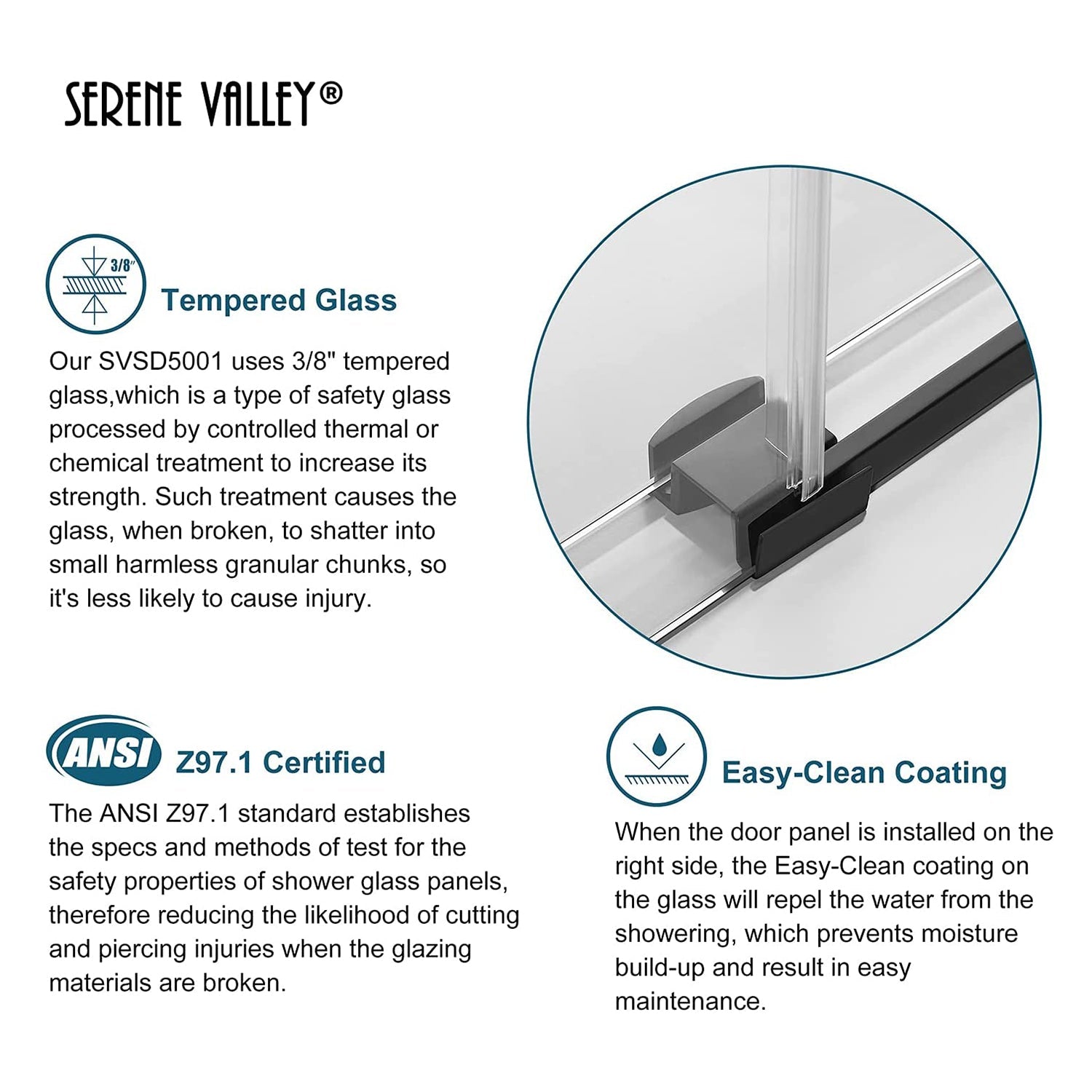 SERENE VALLEY®

3/8"

Tempered Glass

Our SVSD5001 uses 3/8" tempered glass,which is a type of safety glass processed by controlled thermal or chemical treatment to increase its strength. Such treatment causes the glass, when broken, to shatter into small harmless granular chunks, so it's less likely to cause injury.

ANSI

Z97.1 Certified

The ANSI Z97.1 standard establishes the specs and methods of test for the safety properties of shower glass panels, therefore reducing the likelihood of cutting and piercing injuries when the glazing materials are broken.

Easy-Clean Coating

When the door panel is installed on the right side, the Easy-Clean coating on the glass will repel the water from the showering, which prevents moisture build-up and result in easy maintenance.